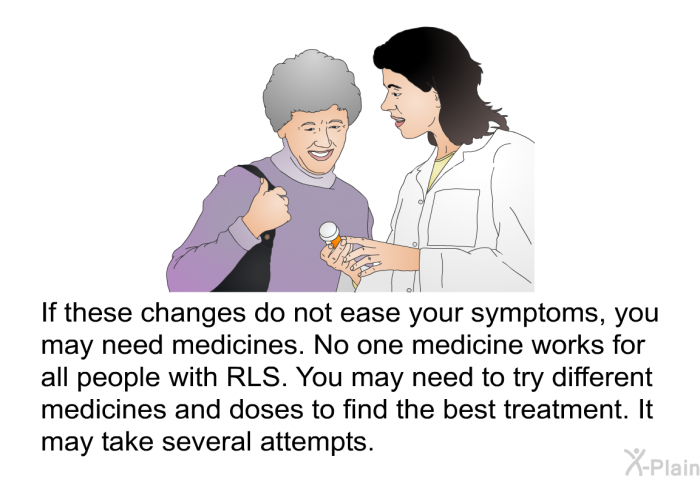 If these changes do not ease your symptoms, you may need medicines. No one medicine works for all people with RLS. You may need to try different medicines and doses to find the best treatment. It may take several attempts.

X-Plain